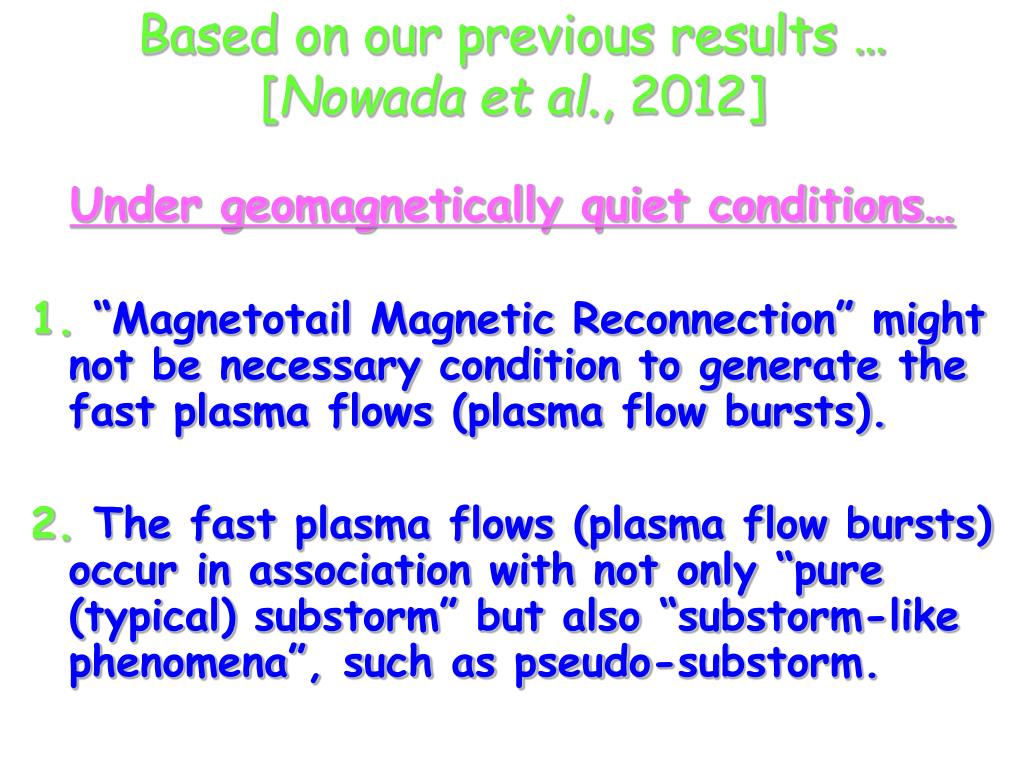 Based on our previous results …
[Nowada et al., 2012]

Under geomagnetically quiet conditions…

1. “Magnetotail Magnetic Reconnection” might not be necessary condition to generate the fast plasma flows (plasma flow bursts).

2. The fast plasma flows (plasma flow bursts) occur in association with not only “pure (typical) substorm” but also “substorm-like phenomena”, such as pseudo-substorm.